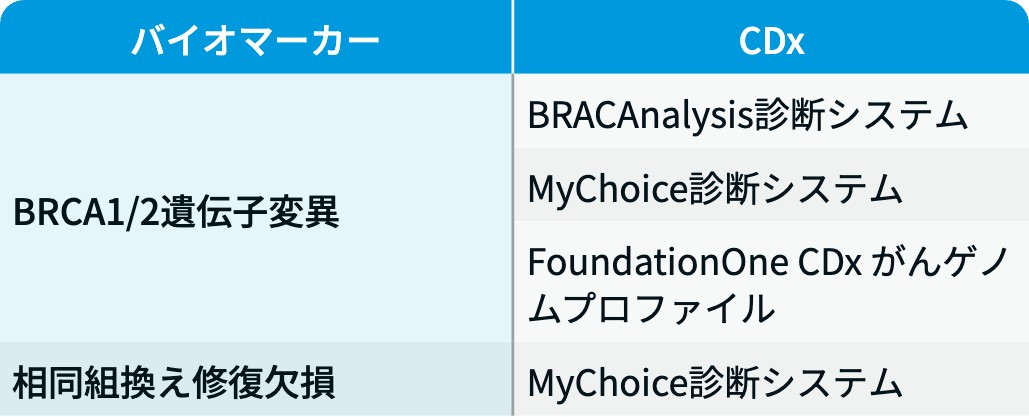 | バイオマーカー | CDx |
|---|---|
| BRCA1/2遺伝子変異 | BRACAnalysis診断システム |
| | MyChoice診断システム |
| | FoundationOne CDx がんゲノムプロファイル |
| 相同組換え修復欠損 | MyChoice診断システム |